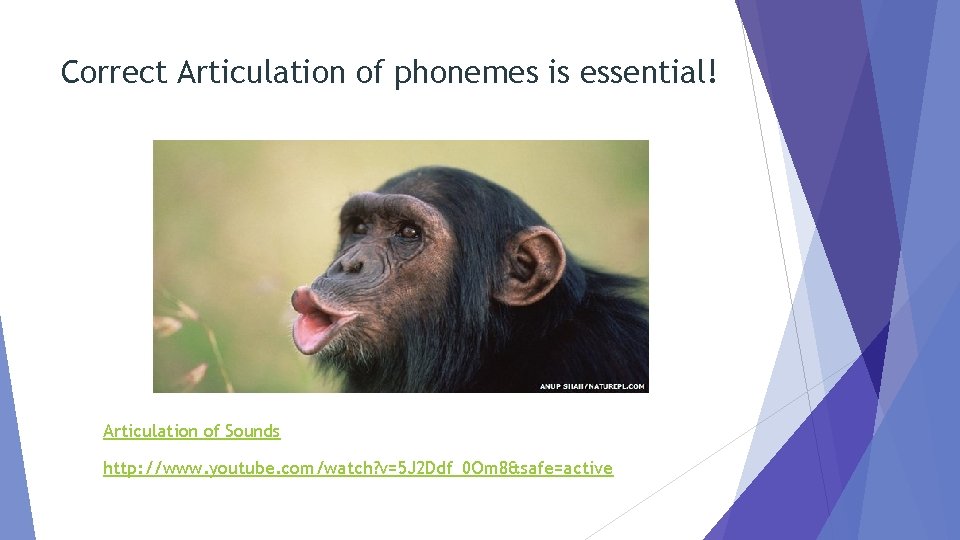 Correct Articulation of phonemes is essential!

ANUP SHAH/NATUREPL.COM

Articulation of Sounds

http://www.youtube.com/watch?v=5J2Ddf_0Om8&safe=active